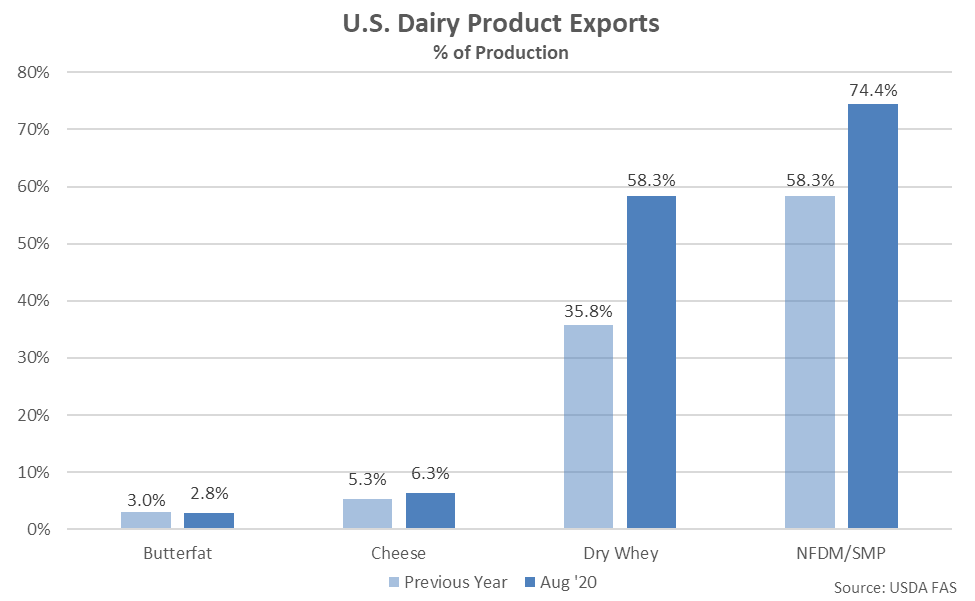 U.S. Dairy Product Exports
% of Production

80%
70%
60%
50%
40%
30%
20%
10%
0%

3.0% 2.8%
5.3% 6.3%
35.8% 58.3%
58.3% 74.4%

Butterfat
Cheese
Dry Whey
NFDM/SMP

Previous Year Aug '20

Source: USDA FAS